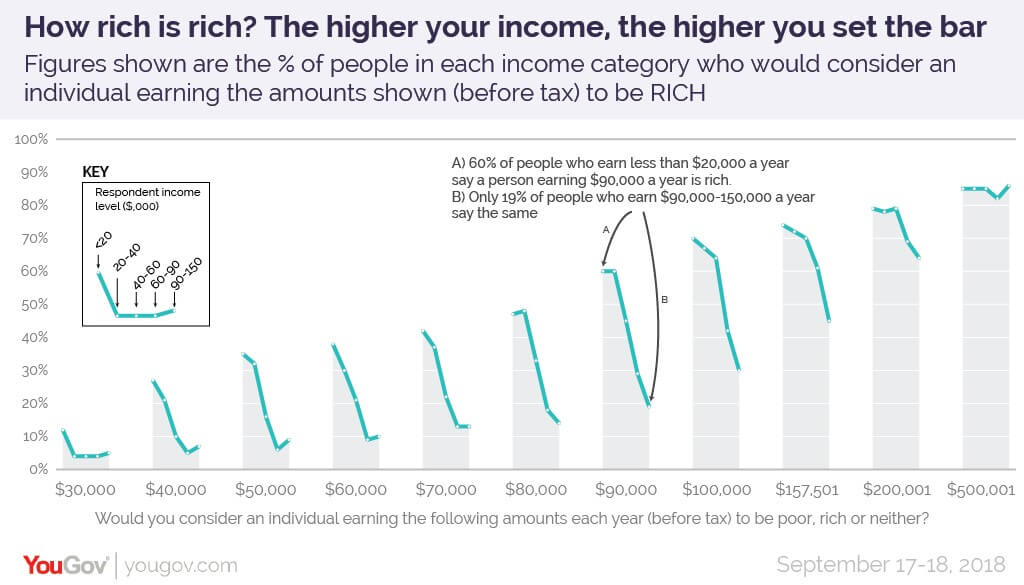 How rich is rich? The higher your income, the higher you set the bar

Figures shown are the % of people in each income category who would consider an individual earning the amounts shown (before tax) to be RICH

100%
90%
80%
70%
60%
50%
40%
30%
20%
10%
0%

KEY
Respondent income level ($,000)
<20
20-40
40-60
60-90
90-150

A) 60% of people who earn less than $20,000 a year say a person earning $90,000 a year is rich.
B) Only 19% of people who earn $90,000-150,000 a year say the same

A
B

$30,000 $40,000 $50,000 $60,000 $70,000 $80,000 $90,000 $100,000 $157,501 $200,001 $500,001

Would you consider an individual earning the following amounts each year (before tax) to be poor, rich or neither?

YouGov | yougov.com

September 17-18, 2018